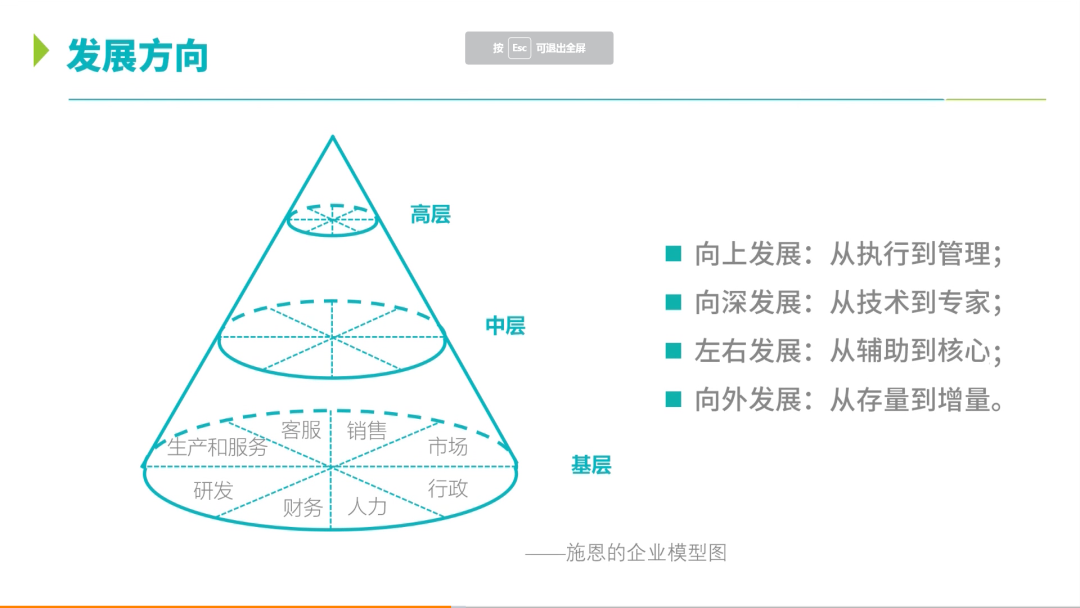 发展方向

按 Esc 可退出全屏

高层

中层

基层

生产和服务 客服 销售 市场
研发 财务 人力 行政

——施恩的企业模型图

■ 向上发展：从执行到管理；
■ 向深发展：从技术到专家；
■ 左右发展：从辅助到核心；
■ 向外发展：从存量到增量。